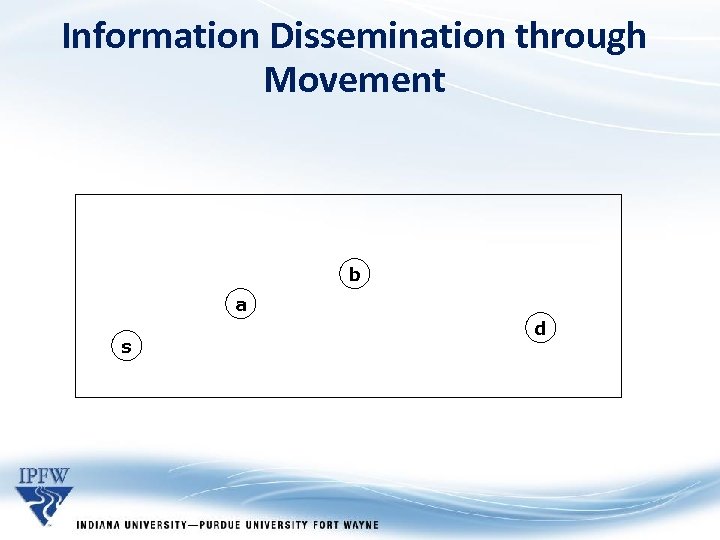 Information Dissemination through Movement

b

a

d

s

IPFW

INDIANA UNIVERSITY—PURDUE UNIVERSITY FORT WAYNE